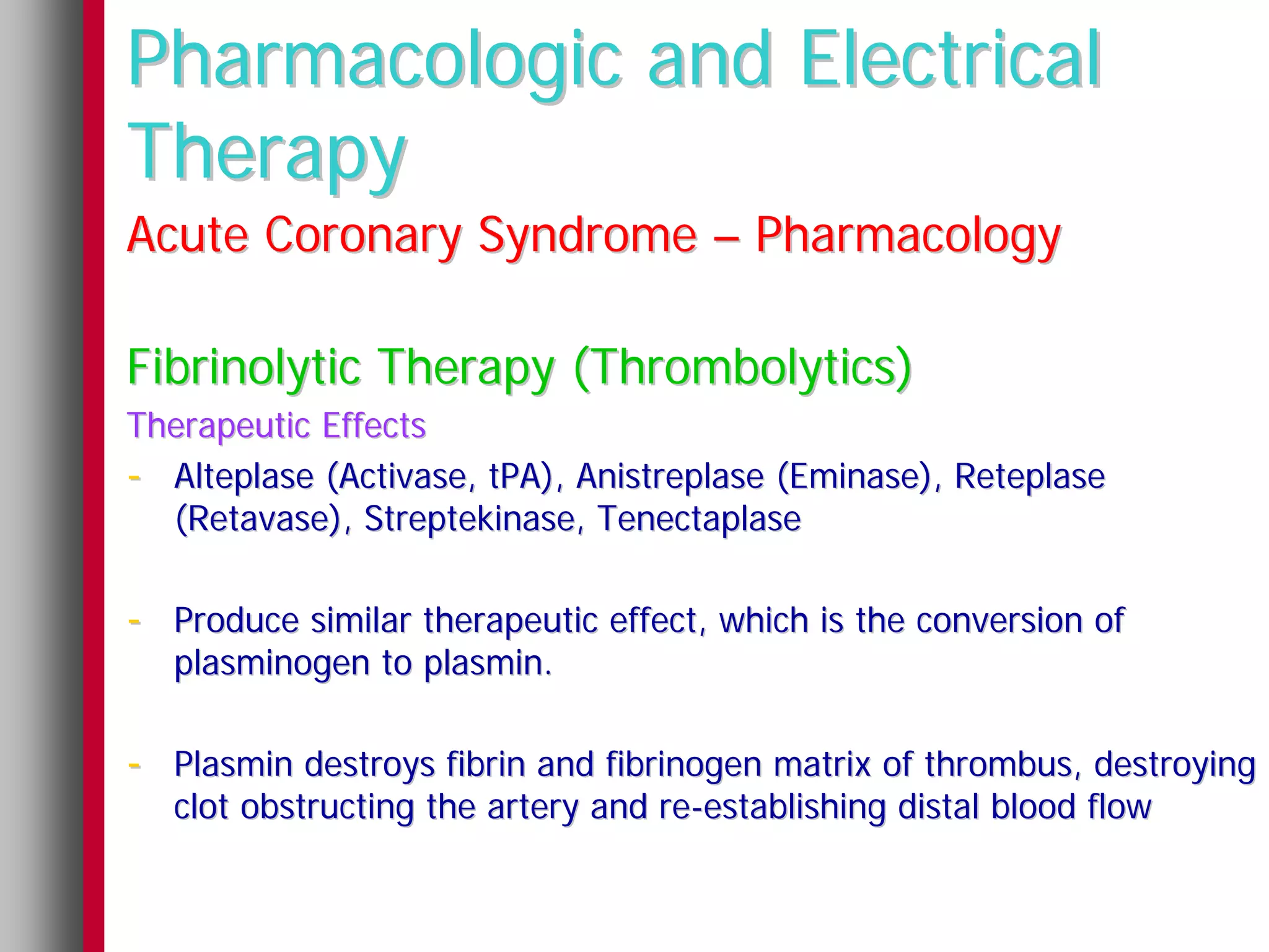 Pharmacologic and Electrical Therapy

Acute Coronary Syndrome – Pharmacology

Fibrinolytic Therapy (Thrombolytics)

Therapeutic Effects

- Alteplase (Activase, tPA), Anistreplase (Eminase), Reteplase (Retavase), Streptekinase, Tenectaplase

- Produce similar therapeutic effect, which is the conversion of plasminogen to plasmin.

- Plasmin destroys fibrin and fibrinogen matrix of thrombus, destroying clot obstructing the artery and re-establishing distal blood flow